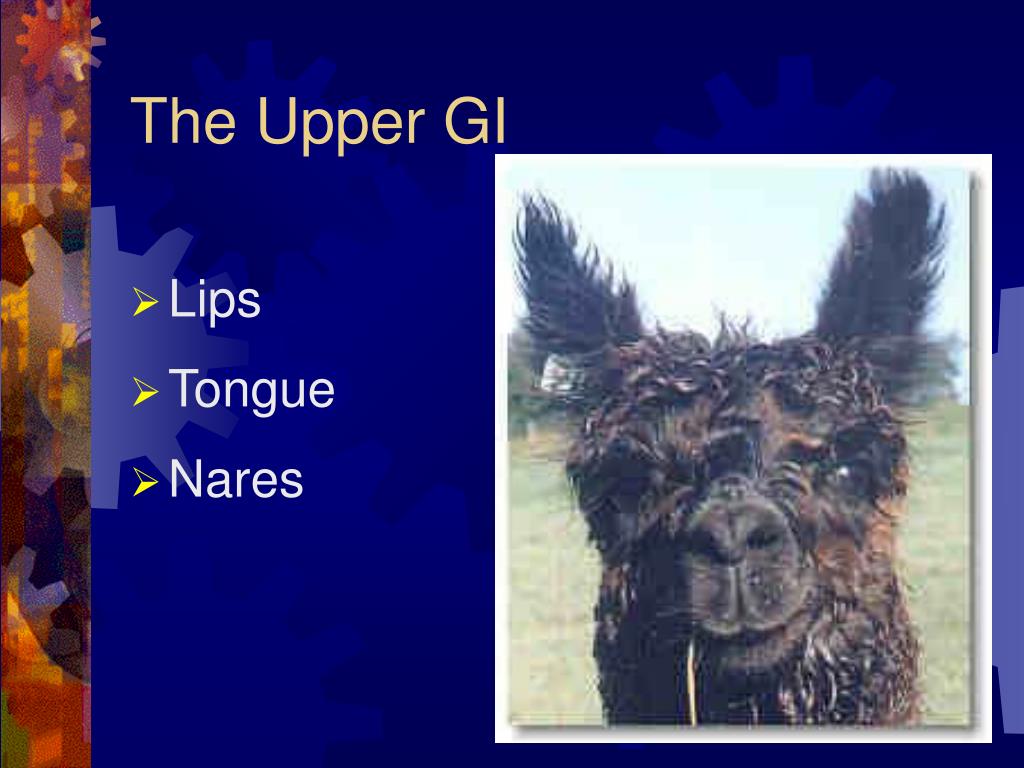 The Upper GI

➢ Lips
➢ Tongue
➢ Nares